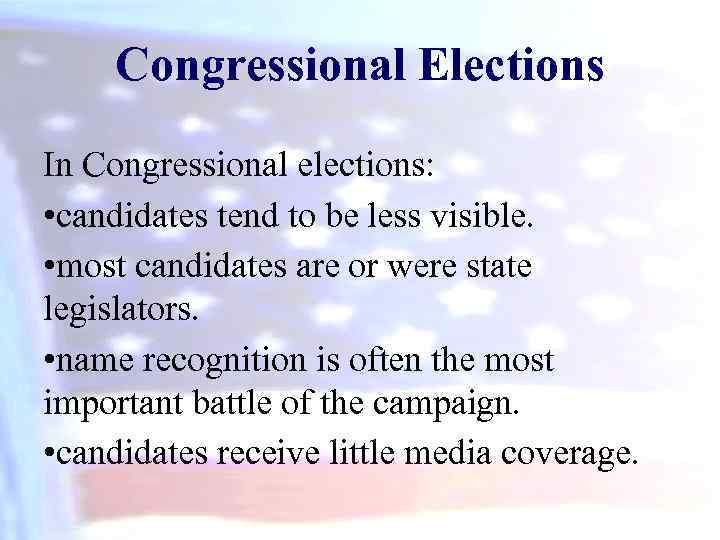 Congressional Elections

In Congressional elections:
•candidates tend to be less visible.
•most candidates are or were state legislators.
•name recognition is often the most important battle of the campaign.
•candidates receive little media coverage.